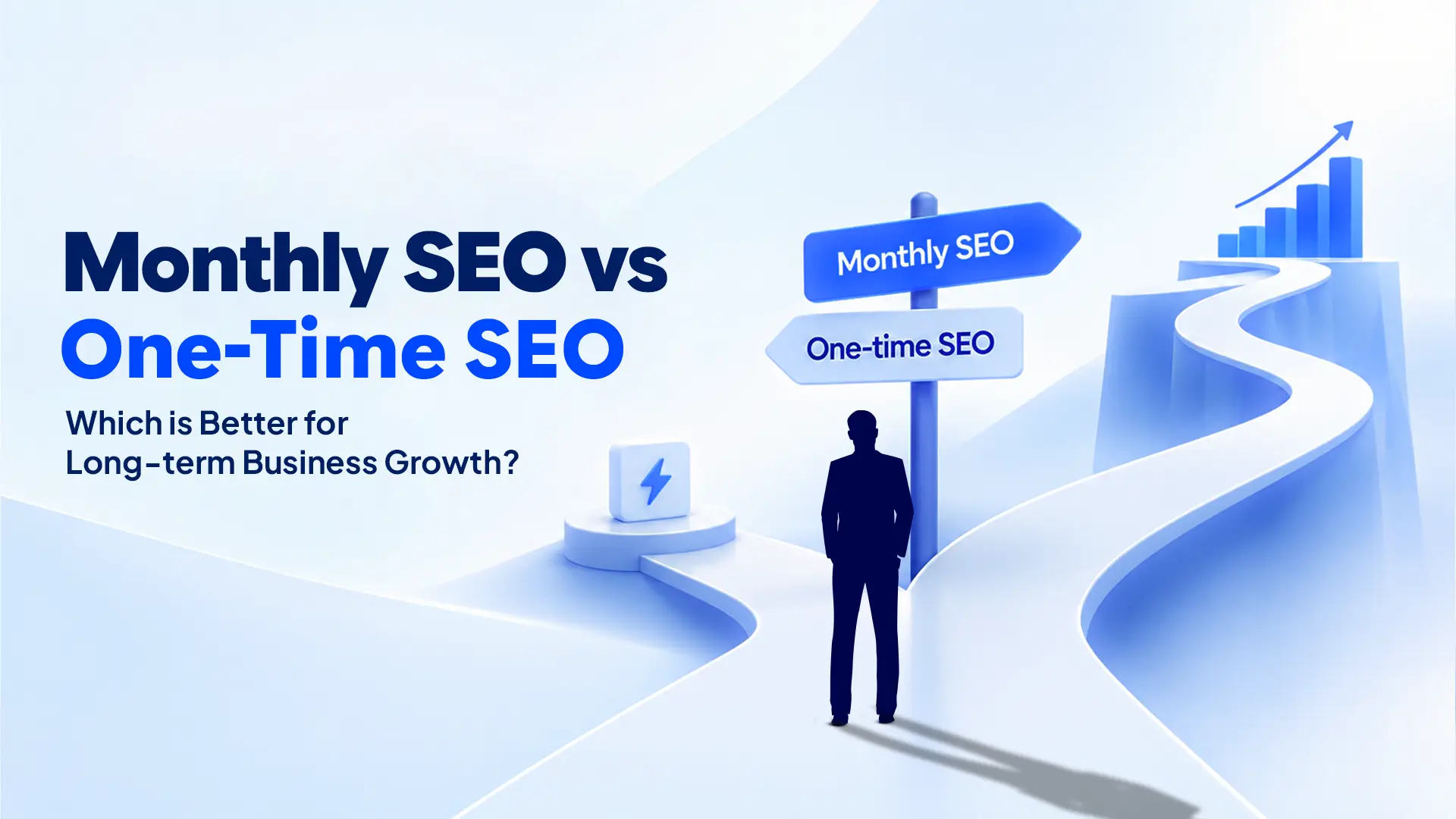 Monthly SEO vs
One-Time SEO
Which is Better for
Long-term Business Growth?

Monthly SEO

One-time SEO